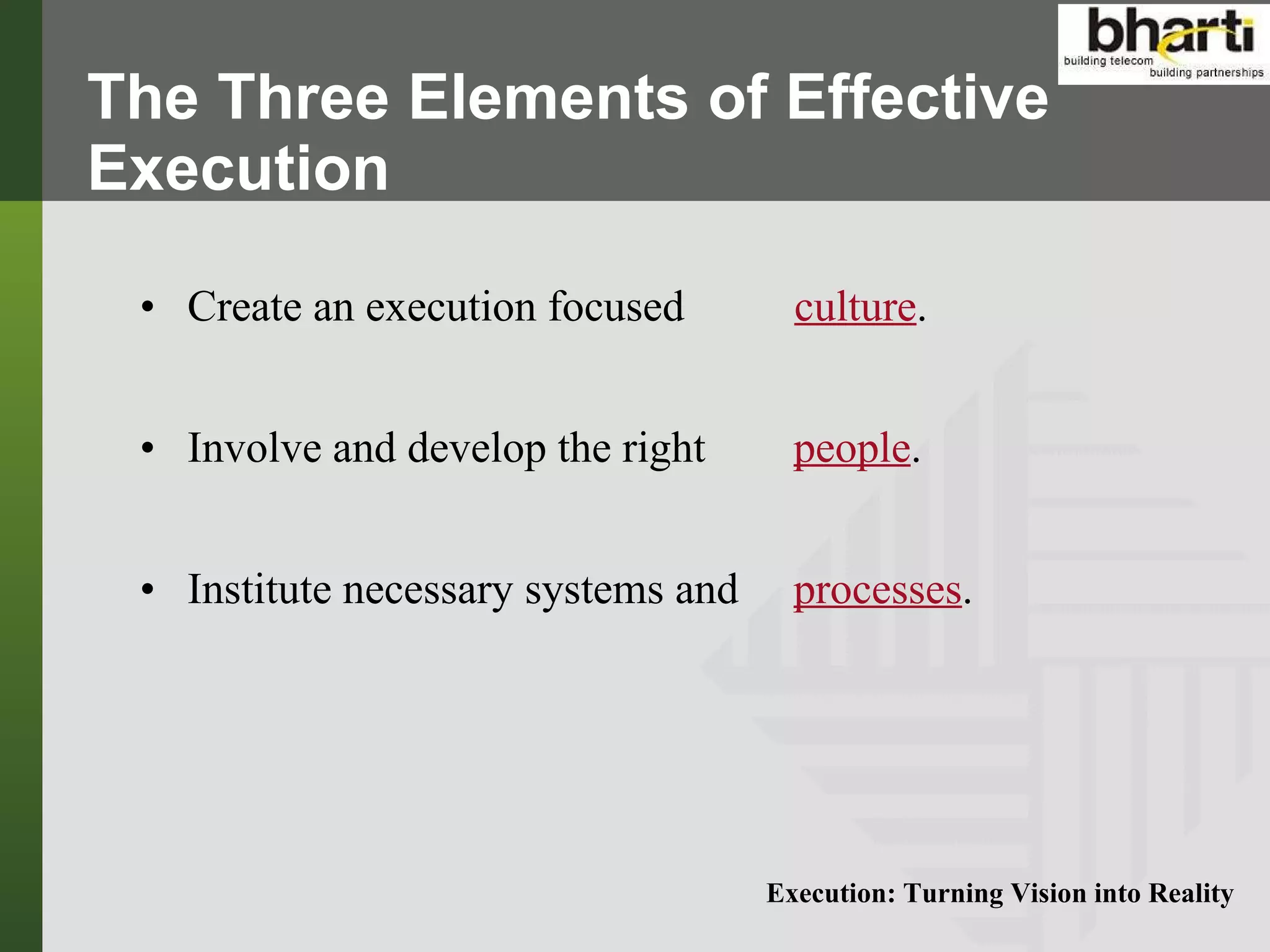 bharti
building telecom
building partnerships

The Three Elements of Effective Execution

• Create an execution focused culture.

• Involve and develop the right people.

• Institute necessary systems and processes.

Execution: Turning Vision into Reality